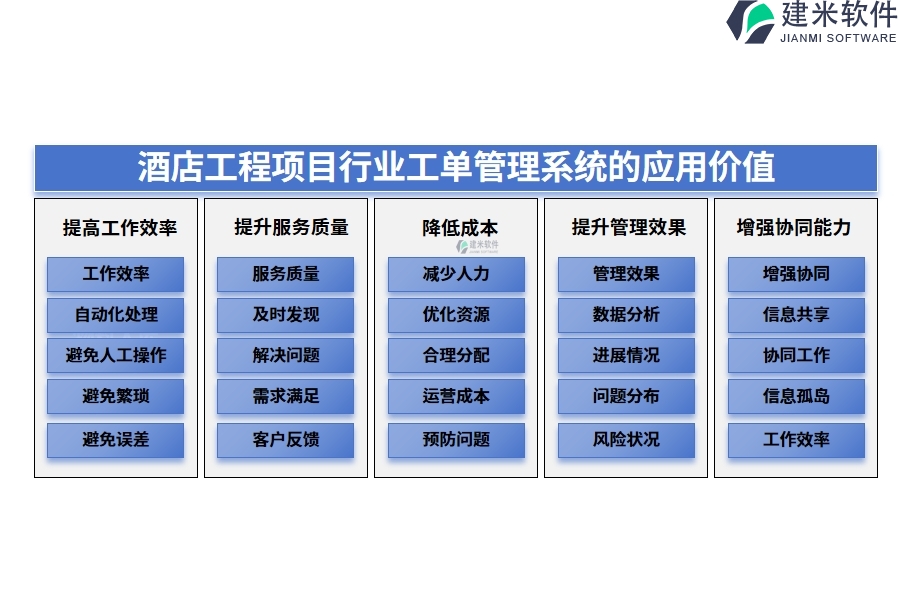 建米软件
JIANMI SOFTWARE

酒店工程项目行业工单管理系统的应用价值

提高工作效率
工作效率
自动化处理
避免人工操作
避免繁琐
避免误差

提升服务质量
服务质量
及时发现
解决问题
需求满足
客户反馈

降低成本
建米软件
减少人力
优化资源
合理分配
运营成本
预防问题

提升管理效果
管理效果
数据分析
进展情况
问题分布
风险状况

增强协同能力
增强协同
信息共享
协同工作
信息孤岛
工作效率